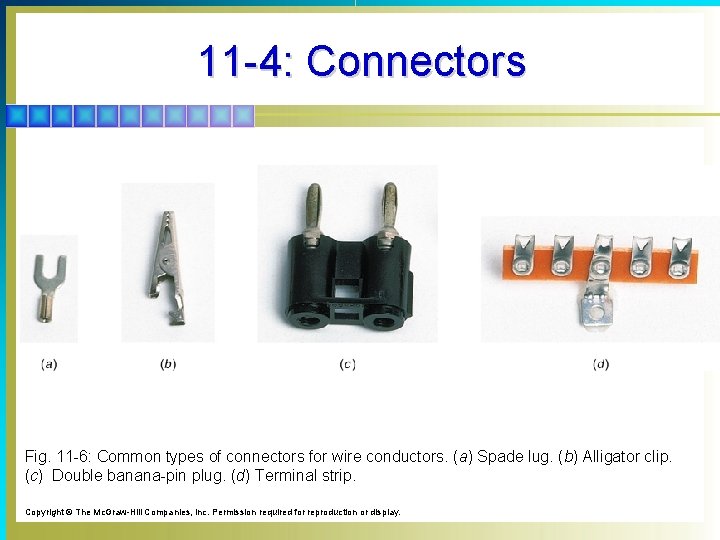 11-4: Connectors

(a)

(b)

(c)

(d)

Fig. 11-6: Common types of connectors for wire conductors. (a) Spade lug. (b) Alligator clip. (c) Double banana-pin plug. (d) Terminal strip.

Copyright © The McGraw-Hill Companies, Inc. Permission required for reproduction or display.